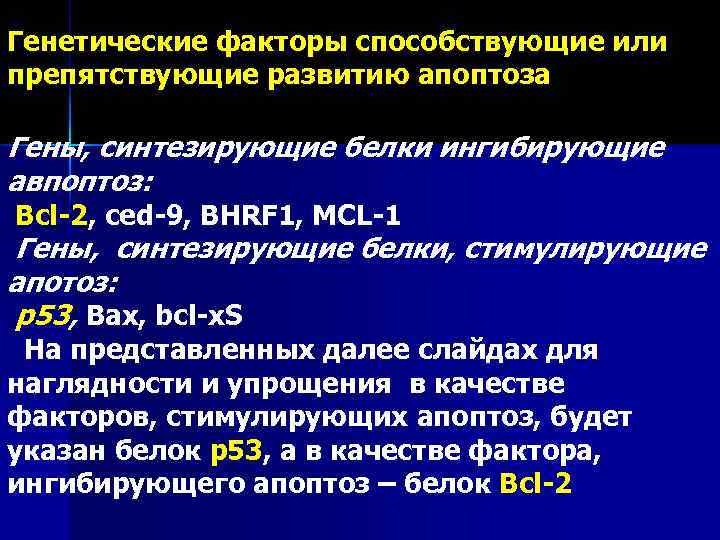 Генетические факторы способствующие или препятствующие развитию апоптоза

Гены, синтезирующие белки ингибирующие авпоптоз:
Bcl-2, ced-9, BHRF1, MCL-1
Гены, синтезирующие белки, стимулирующие апотоз:
p53, Bax, bcl-xS
На представленных далее слайдах для наглядности и упрощения в качестве факторов, стимулирующих апоптоз, будет указан белок p53, а в качестве фактора, ингибирующего апоптоз – белок Bcl-2